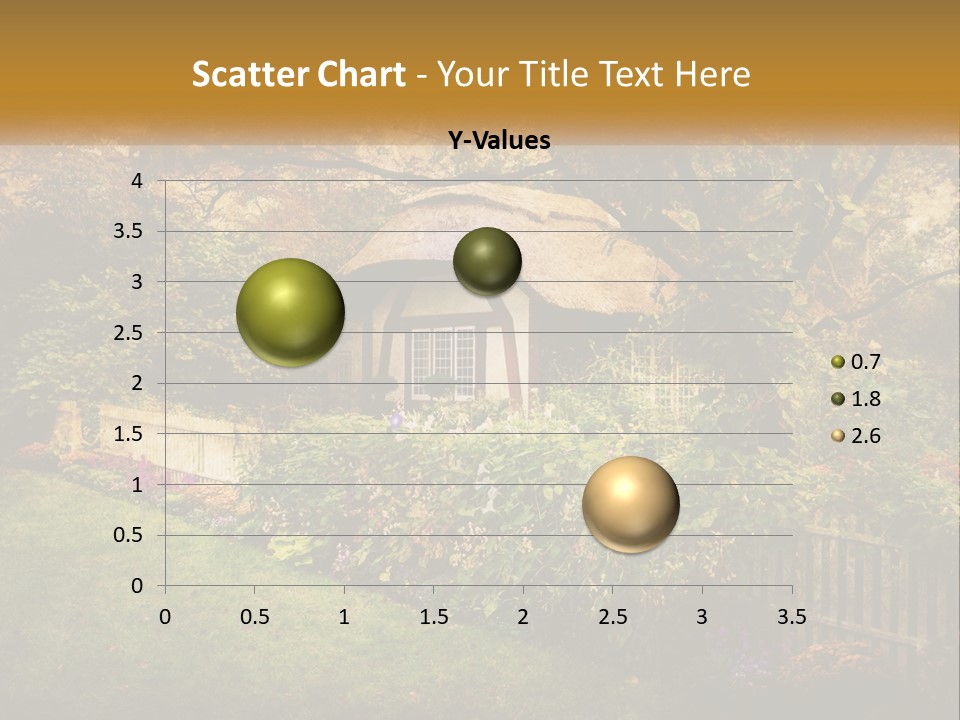 Scatter Chart - Your Title Text Here

Y-Values

4
3.5
3
2.5
2
1.5
1
0.5
0

0 0.5 1 1.5 2 2.5 3 3.5

0.7
1.8
2.6